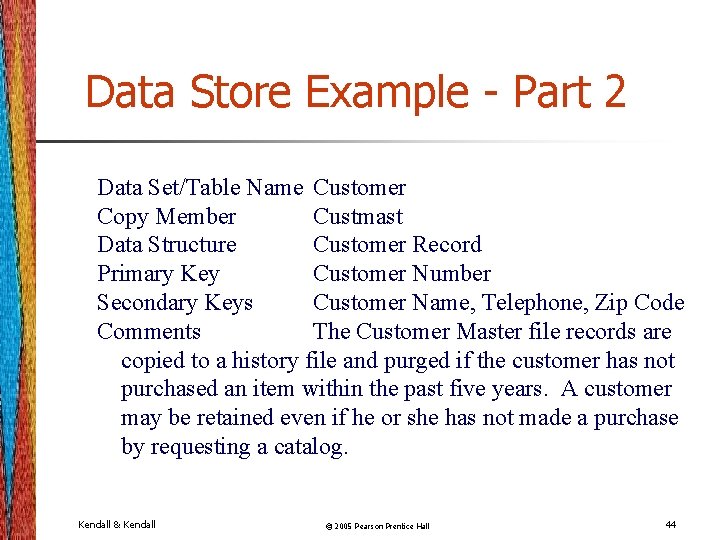 Data Store Example - Part 2

Data Set/Table Name Customer
Copy Member Custmast
Data Structure Customer Record
Primary Key Customer Number
Secondary Keys Customer Name, Telephone, Zip Code
Comments The Customer Master file records are copied to a history file and purged if the customer has not purchased an item within the past five years. A customer may be retained even if he or she has not made a purchase by requesting a catalog.

Kendall & Kendall

© 2005 Pearson Prentice Hall

44